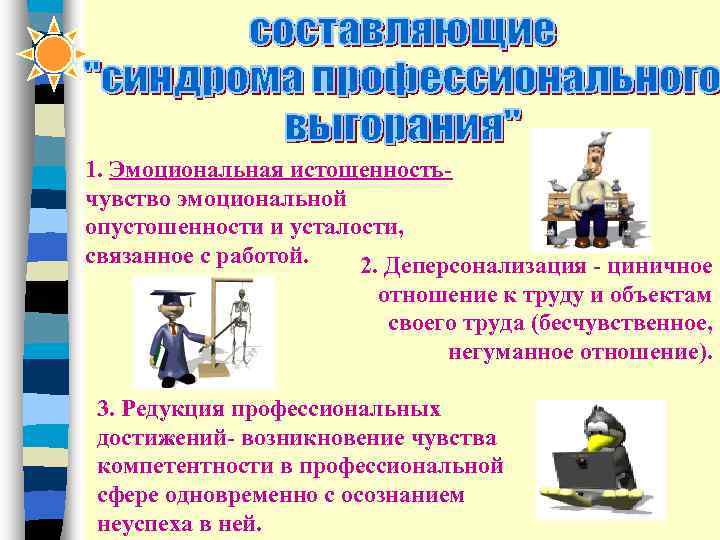 составляющие "синдрома профессионального выгорания"

1. Эмоциональная истощенность- чувство эмоциональной опустошенности и усталости, связанное с работой.

2. Деперсонализация - циничное отношение к труду и объектам своего труда (бесчувственное, негуманное отношение).

3. Редукция профессиональных достижений- возникновение чувства компетентности в профессиональной сфере одновременно с осознанием неуспеха в ней.